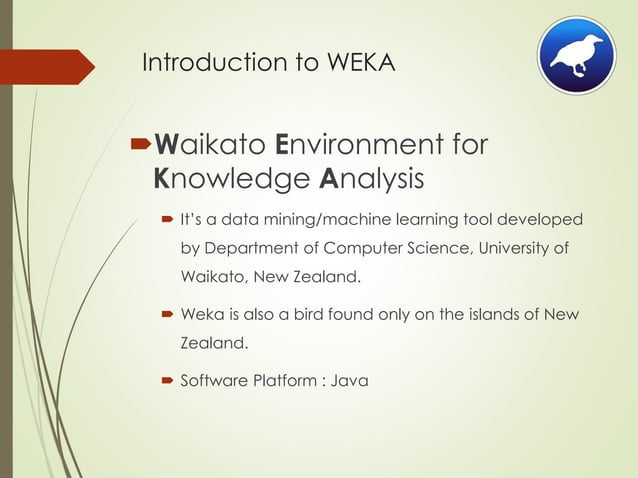 Introduction to WEKA

Waikato Environment for Knowledge Analysis

It's a data mining/machine learning tool developed by Department of Computer Science, University of Waikato, New Zealand.

Weka is also a bird found only on the islands of New Zealand.

Software Platform : Java